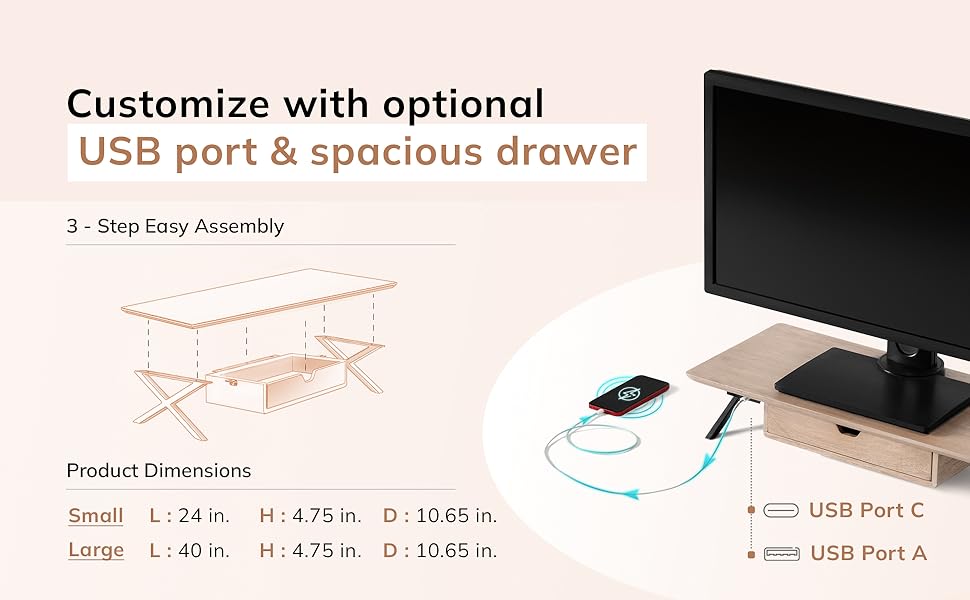 Customize with optional
USB port & spacious drawer

3 - Step Easy Assembly

Product Dimensions

| Small | L : 24 in. | H : 4.75 in. | D : 10.65 in. |
|---|---|---|---|
| Large | L : 40 in. | H : 4.75 in. | D : 10.65 in. |

USB Port C

USB Port A